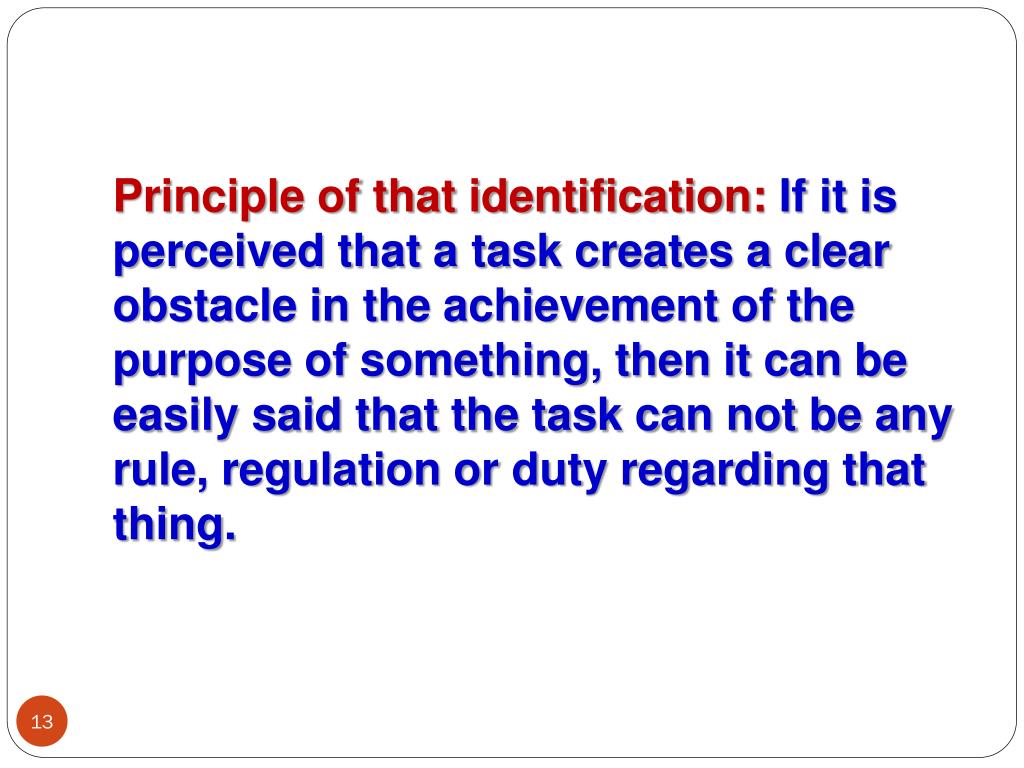 Principle of that identification: If it is perceived that a task creates a clear obstacle in the achievement of the purpose of something, then it can be easily said that the task can not be any rule, regulation or duty regarding that thing.

13